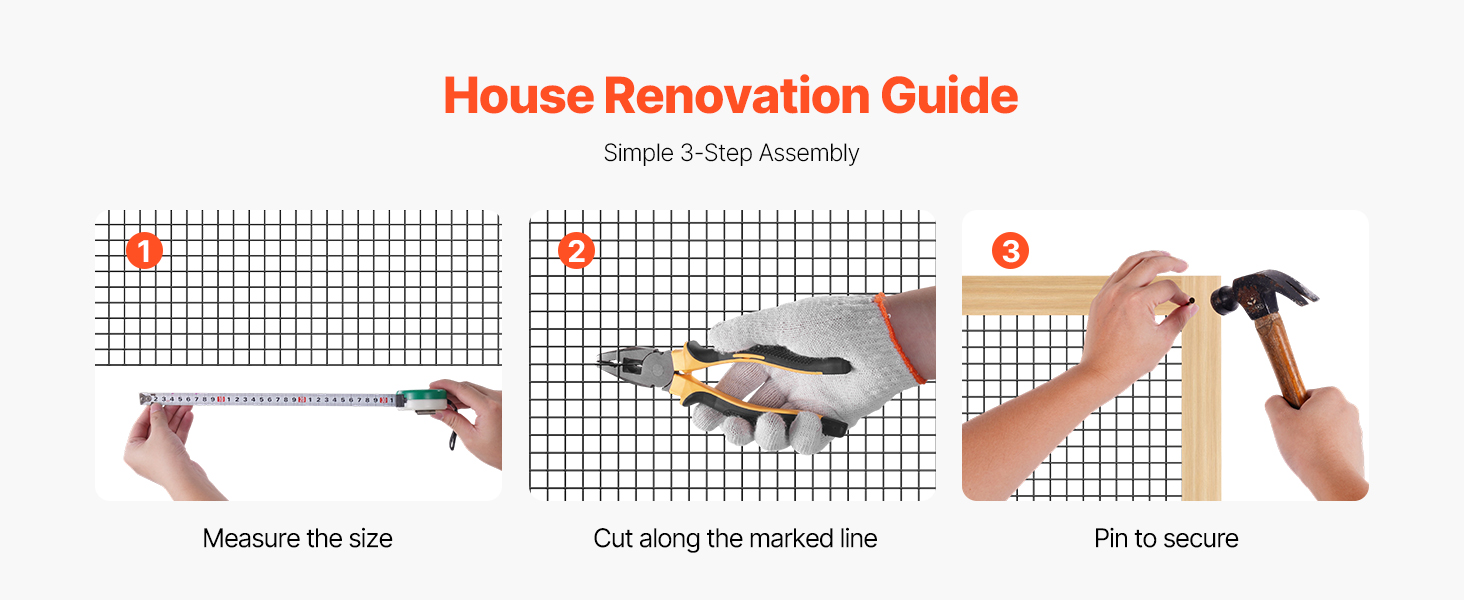 House Renovation Guide

Simple 3-Step Assembly

1

Measure the size

2

Cut along the marked line

3

Pin to secure